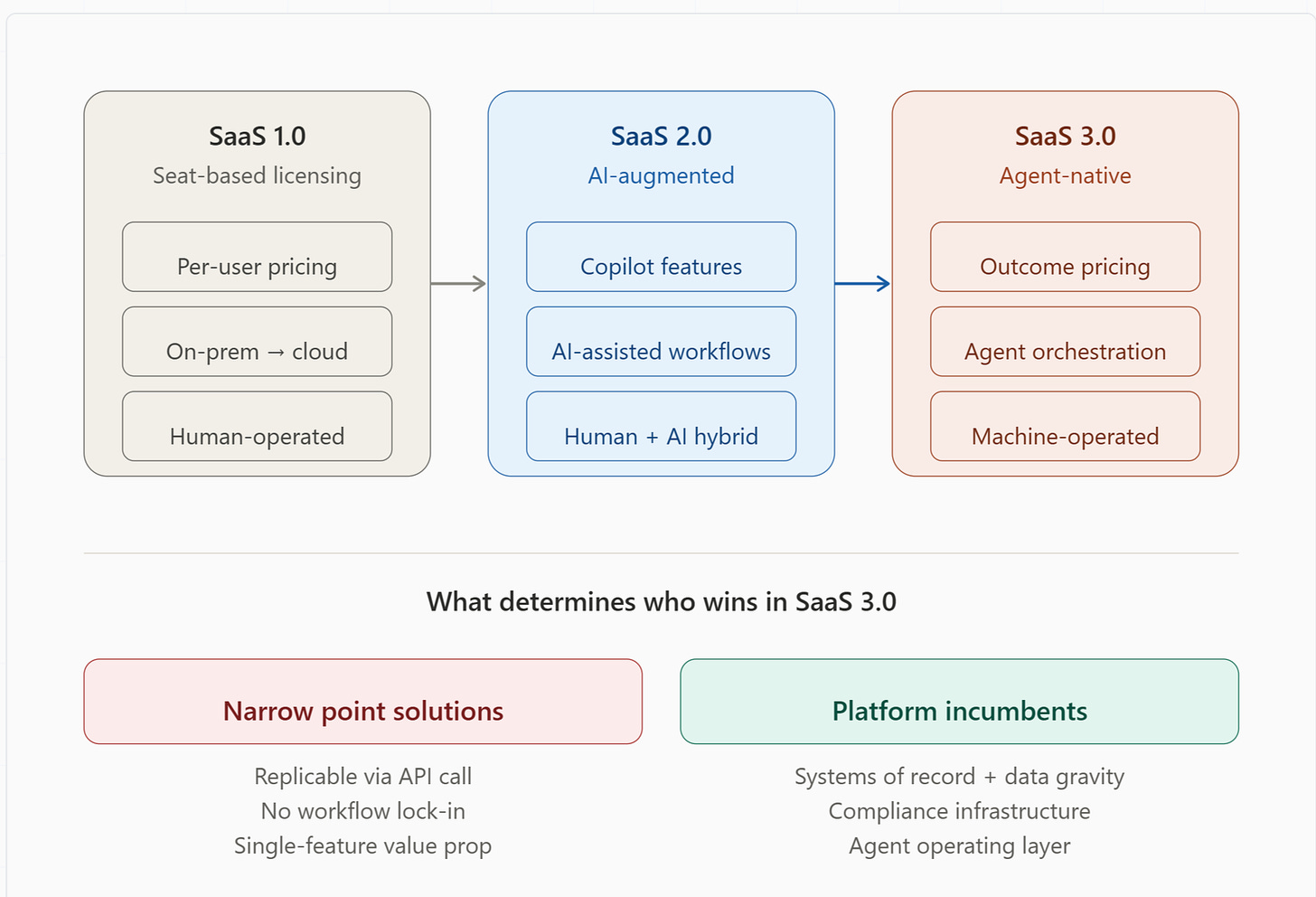 SaaS 1.0
Seat-based licensing

Per-user pricing

On-prem → cloud

Human-operated

SaaS 2.0
AI-augmented

Copilot features

AI-assisted workflows

Human + AI hybrid

SaaS 3.0
Agent-native

Outcome pricing

Agent orchestration

Machine-operated

What determines who wins in SaaS 3.0

Narrow point solutions

Replicable via API call
No workflow lock-in
Single-feature value prop

Platform incumbents

Systems of record + data gravity
Compliance infrastructure
Agent operating layer